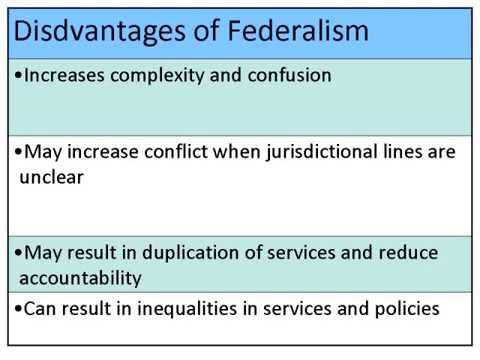 | Disdvantages of Federalism |
|---|
| •Increases complexity and confusion |
| •May increase conflict when jurisdictional lines are unclear |
| •May result in duplication of services and reduce accountability |
| •Can result in inequalities in services and policies |